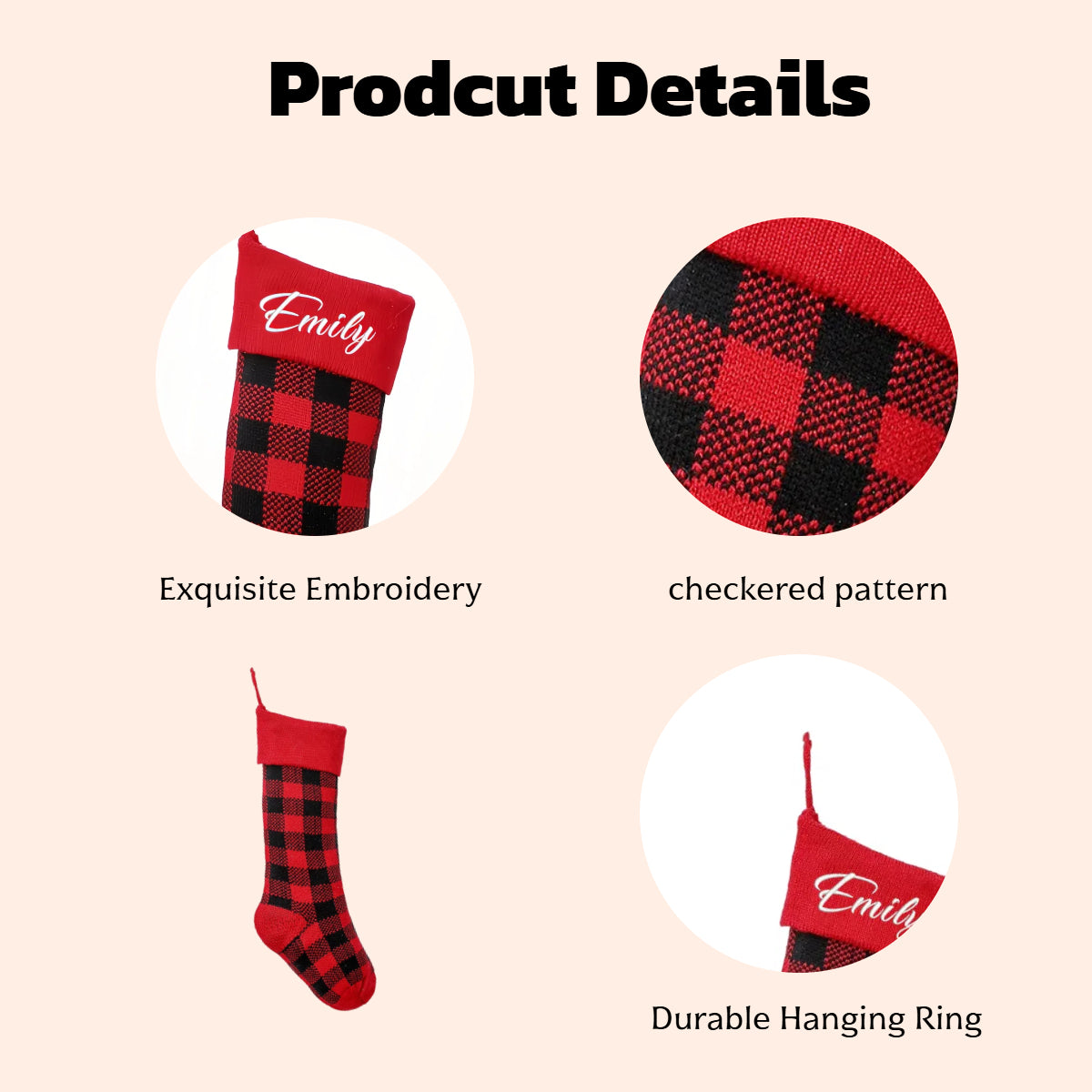 Prodcut Details

Emily

Exquisite Embroidery

checkered pattern

Emily

Durable Hanging Ring